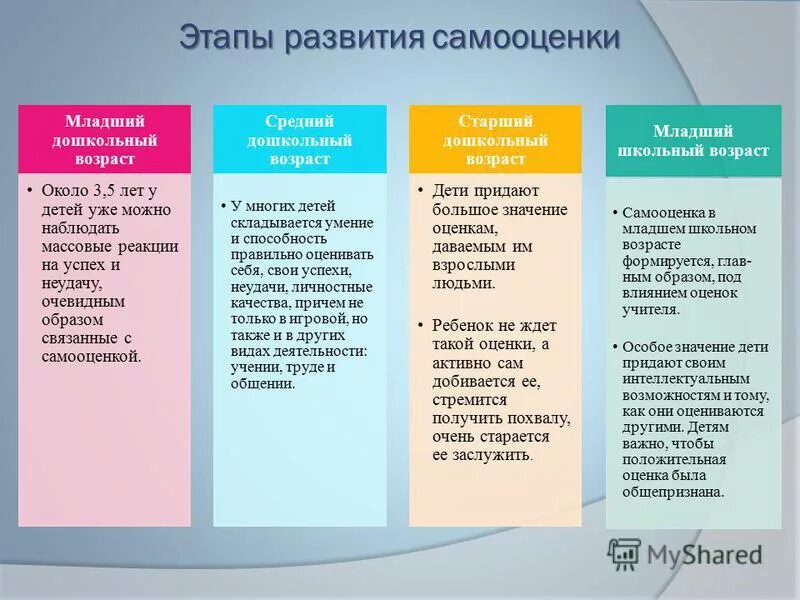 Этапы развития самооценки

Младший дошкольный возраст

• Около 3,5 лет у детей уже можно наблюдать массовые реакции на успех и неудачу, очевидным образом связанные с самооценкой.

Средний дошкольный возраст

• У многих детей складывается умение и способность правильно оценивать себя, свои успехи, неудачи, личностные качества, причем не только в игровой, но также и в других видах деятельности: учении, труде и общении.

Старший дошкольный возраст

• Дети придают большое значение оценкам, даваемым им взрослыми людьми.

• Ребенок не ждет такой оценки, а активно сам добивается ее, стремится получить похвалу, очень старается ее заслужить.

Младший школьный возраст

• Самооценка в младшем школьном возрасте формируется, главным образом, под влиянием оценок учителя.

• Особое значение дети придают своим интеллектуальным возможностям и тому, как они оцениваются другими. Детям важно, чтобы положительная оценка была общепризнана.

MyShared